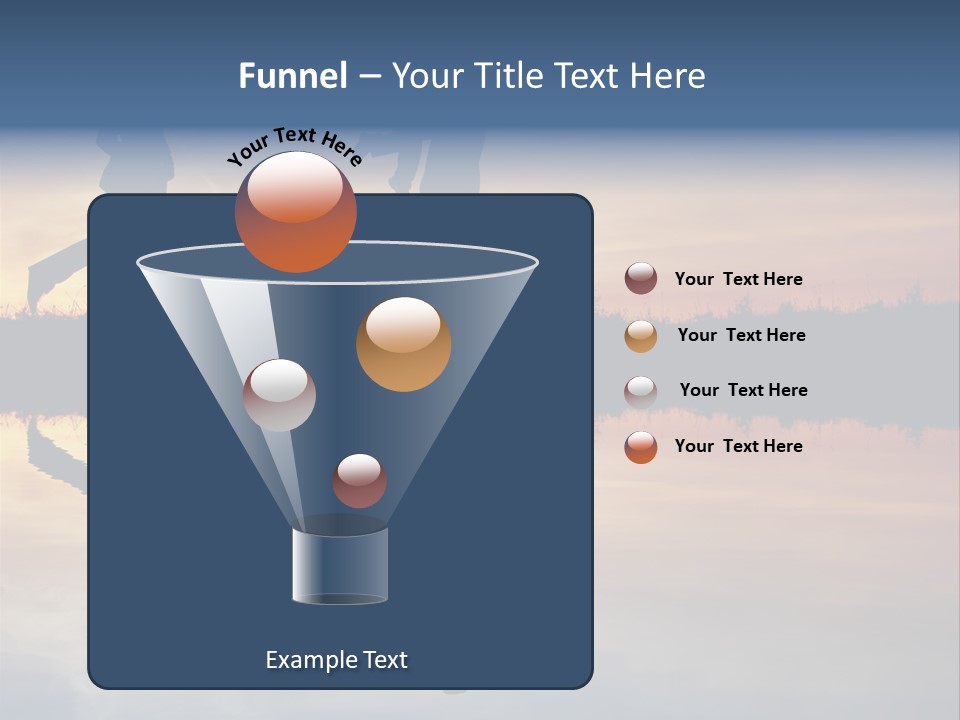 Funnel – Your Title Text Here

Your Text Here

Your Text Here

Your Text Here

Your Text Here

Your Text Here

Example Text